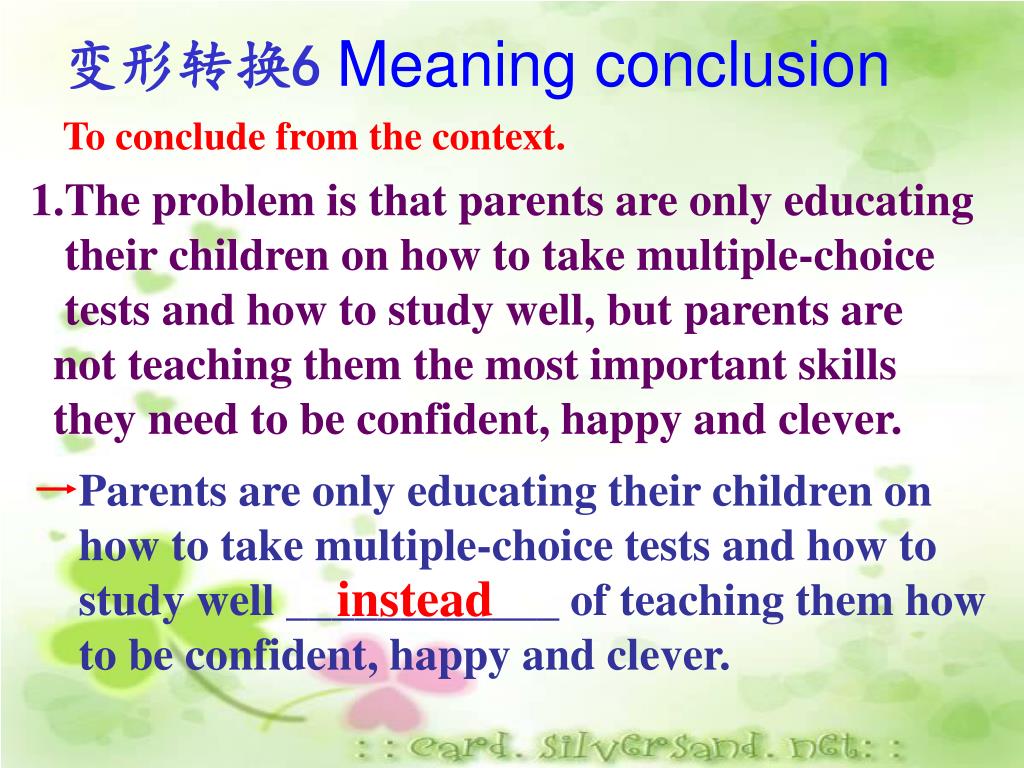 变形转换6 Meaning conclusion

To conclude from the context.

1.The problem is that parents are only educating their children on how to take multiple-choice tests and how to study well, but parents are not teaching them the most important skills they need to be confident, happy and clever.

→Parents are only educating their children on how to take multiple-choice tests and how to study well ___instead___ of teaching them how to be confident, happy and clever.

: : card. silversand. net: :